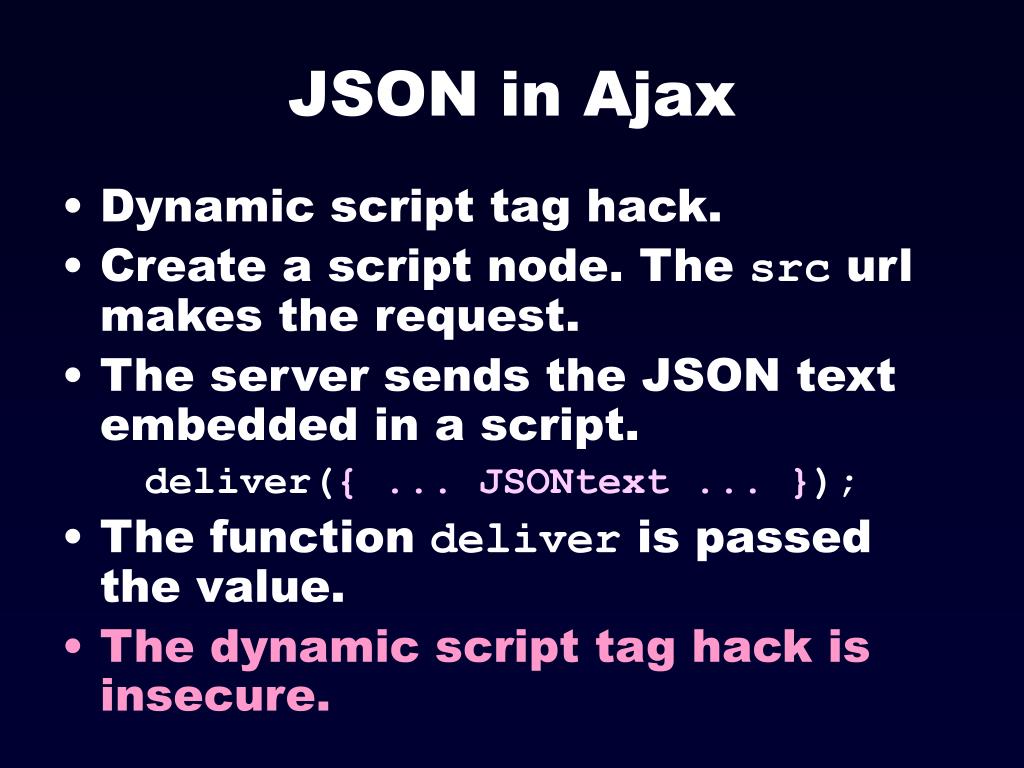 JSON in Ajax

• Dynamic script tag hack.
• Create a script node. The src url makes the request.
• The server sends the JSON text embedded in a script.
deliver({ ... JSONtext ... });
• The function deliver is passed the value.
• The dynamic script tag hack is insecure.